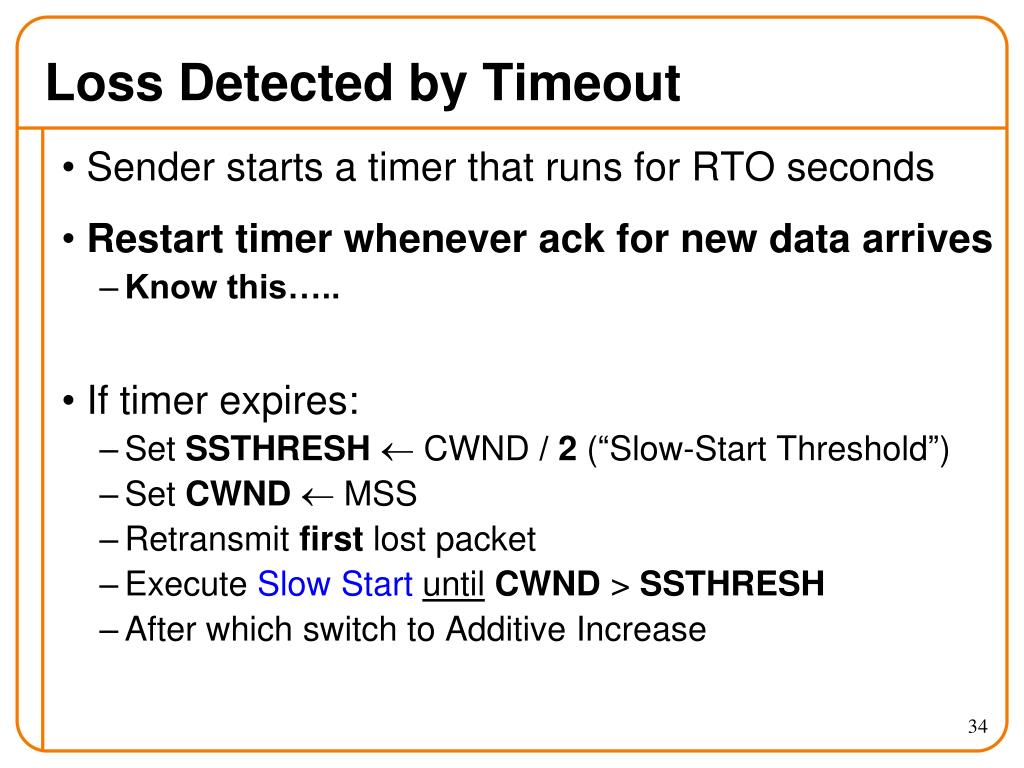 Loss Detected by Timeout

• Sender starts a timer that runs for RTO seconds

• Restart timer whenever ack for new data arrives
– Know this…..

• If timer expires:
– Set SSTHRESH $\leftarrow$ CWND / 2 (“Slow-Start Threshold”)
– Set CWND $\leftarrow$ MSS
– Retransmit first lost packet
– Execute Slow Start until CWND > SSTHRESH
– After which switch to Additive Increase

34